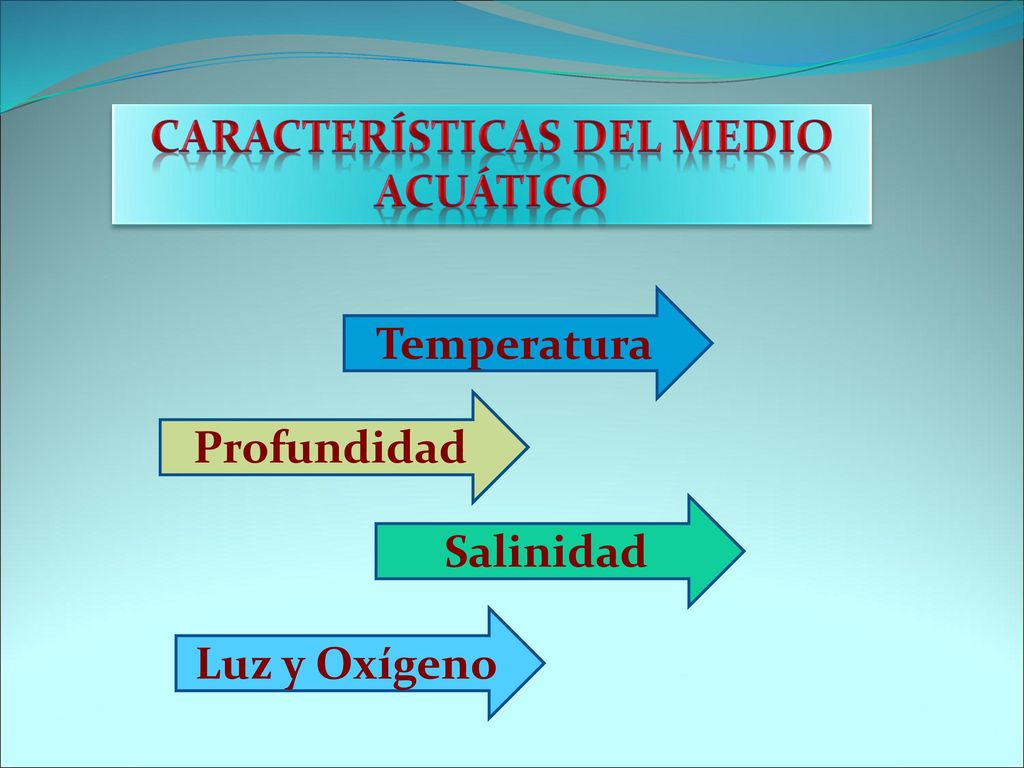 CARACTERÍSTICAS DEL MEDIO ACUÁTICO

Temperatura

Profundidad

Salinidad

Luz y Oxígeno